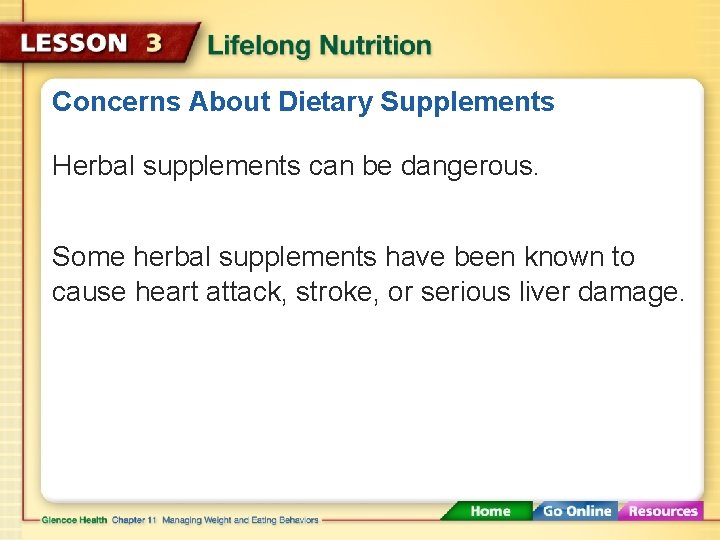 LESSON 3 Lifelong Nutrition

Concerns About Dietary Supplements

Herbal supplements can be dangerous.

Some herbal supplements have been known to cause heart attack, stroke, or serious liver damage.

Glencoe Health Chapter 11 Managing Weight and Eating Behaviors

Home Go Online Resources